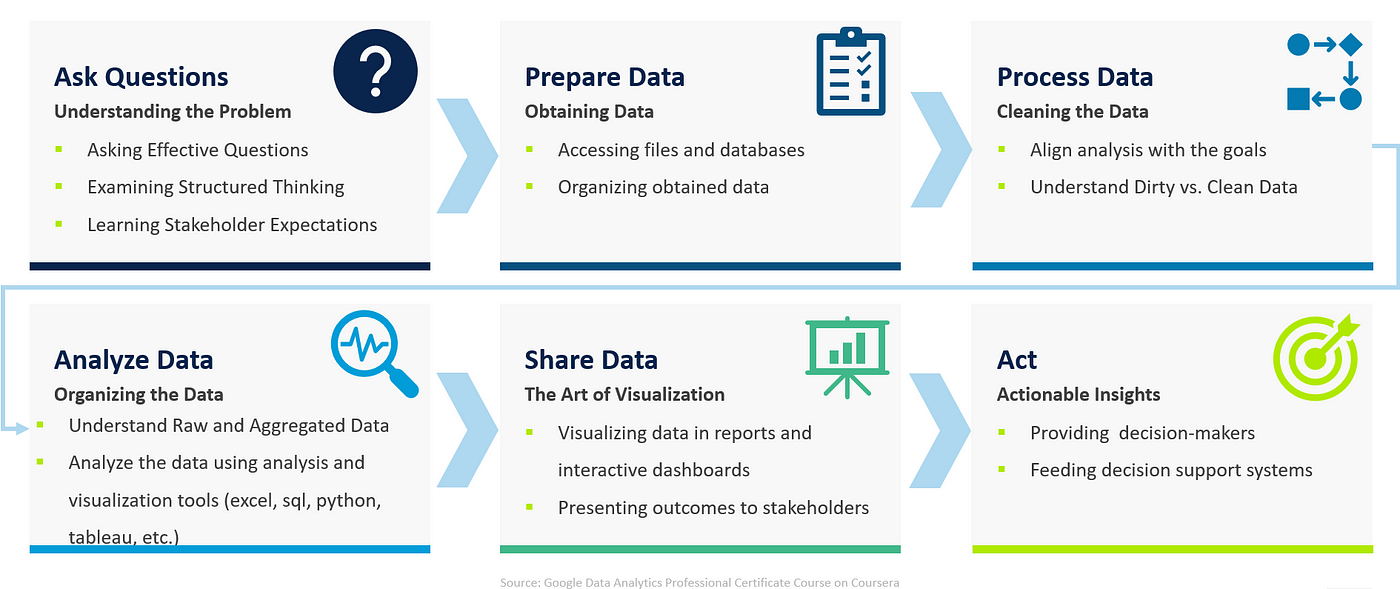 Ask Questions
Understanding the Problem
- Asking Effective Questions
- Examining Structured Thinking
- Learning Stakeholder Expectations

Prepare Data
Obtaining Data
- Accessing files and databases
- Organizing obtained data

Process Data
Cleaning the Data
- Align analysis with the goals
- Understand Dirty vs. Clean Data

Analyze Data
Organizing the Data
- Understand Raw and Aggregated Data
- Analyze the data using analysis and visualization tools (excel, sql, python, tableau, etc.)

Share Data
The Art of Visualization
- Visualizing data in reports and interactive dashboards
- Presenting outcomes to stakeholders

Act
Actionable Insights
- Providing decision-makers
- Feeding decision support systems

Source: Google Data Analytics Professional Certificate Course on Coursera